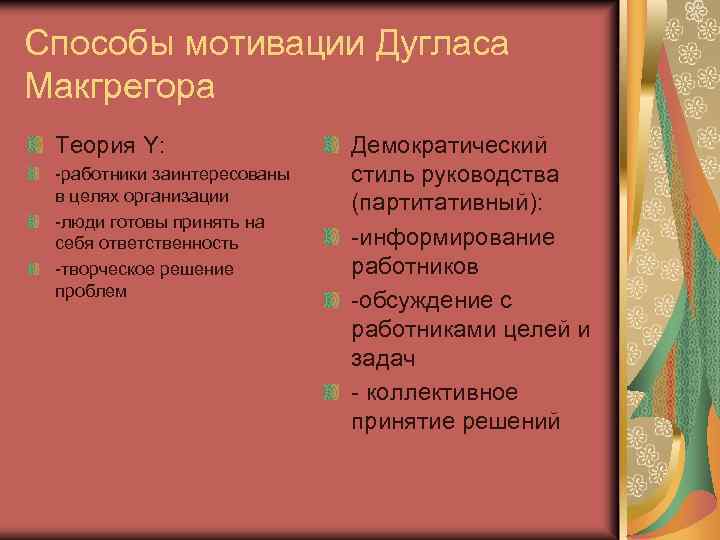 Способы мотивации Дугласа Макгрегора

Теория Y:

-работники заинтересованы в целях организации

-люди готовы принять на себя ответственность

-творческое решение проблем

Демократический стиль руководства (партитативный):

-информирование работников

-обсуждение с работниками целей и задач

- коллективное принятие решений